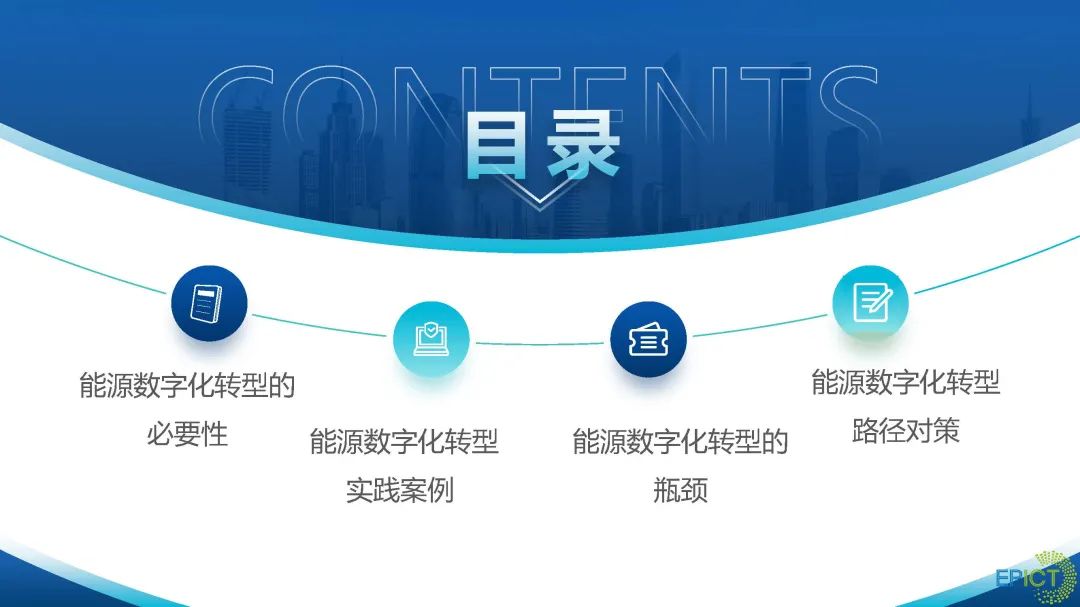 CONTENTS
目录

能源数字化转型的必要性

能源数字化转型实践案例

能源数字化转型的瓶颈

能源数字化转型路径对策

EPICT